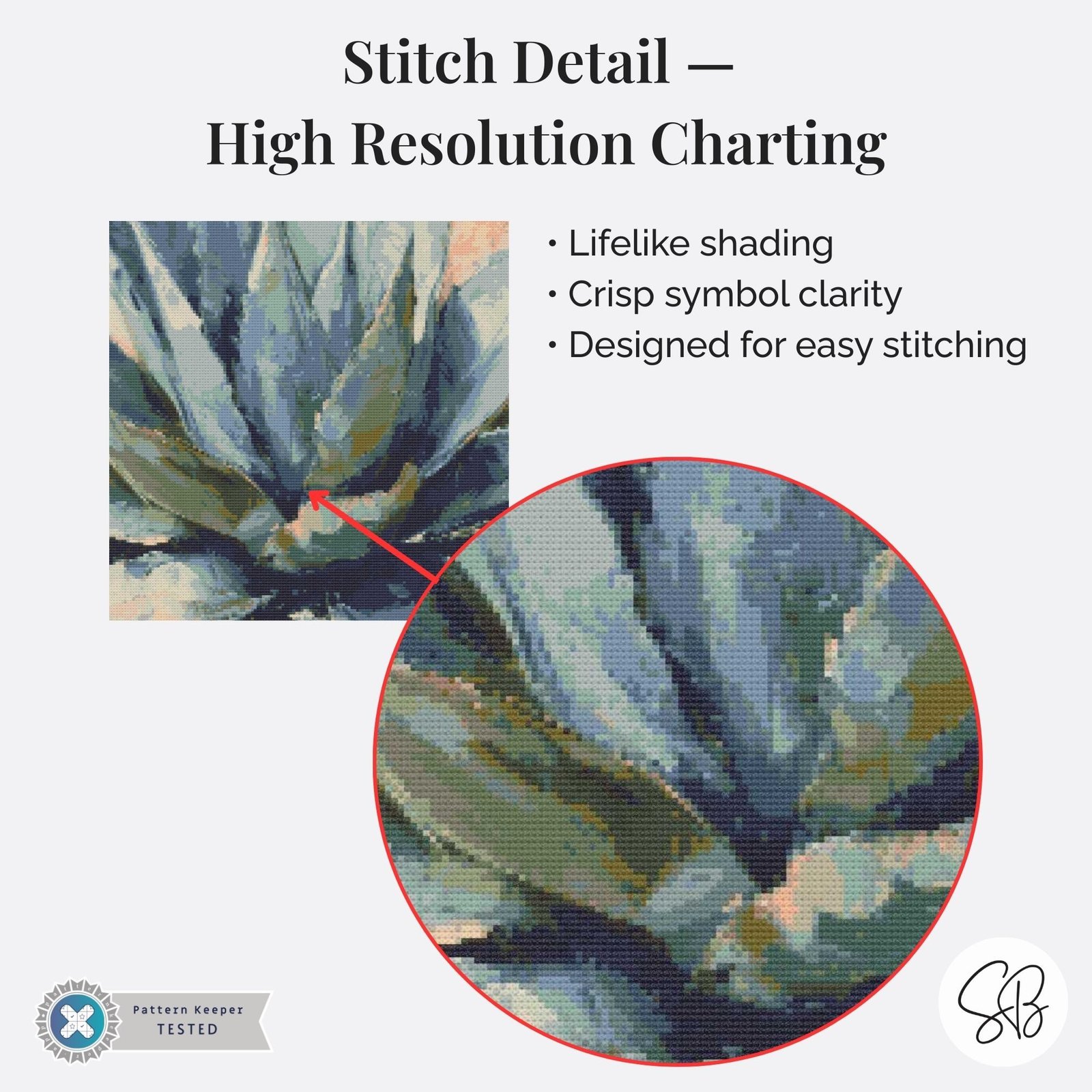 Stitch Detail —
High Resolution Charting

• Lifelike shading
• Crisp symbol clarity
• Designed for easy stitching

Pattern Keeper
TESTED

SB